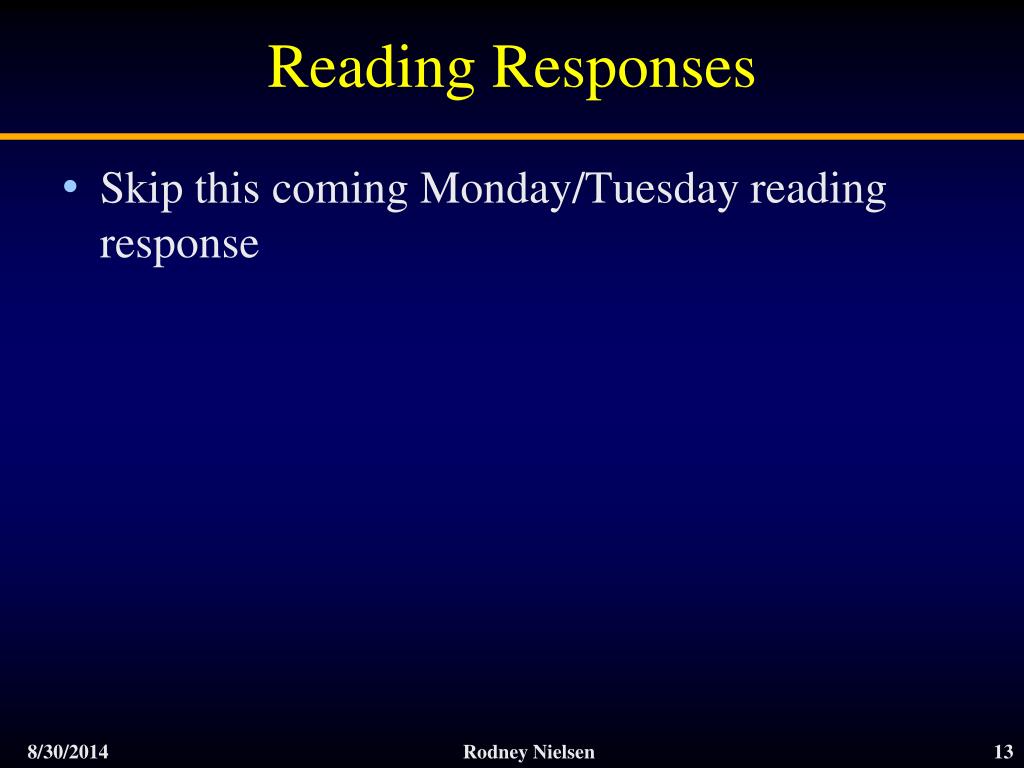 Reading Responses

• Skip this coming Monday/Tuesday reading response

8/30/2014 Rodney Nielsen 13